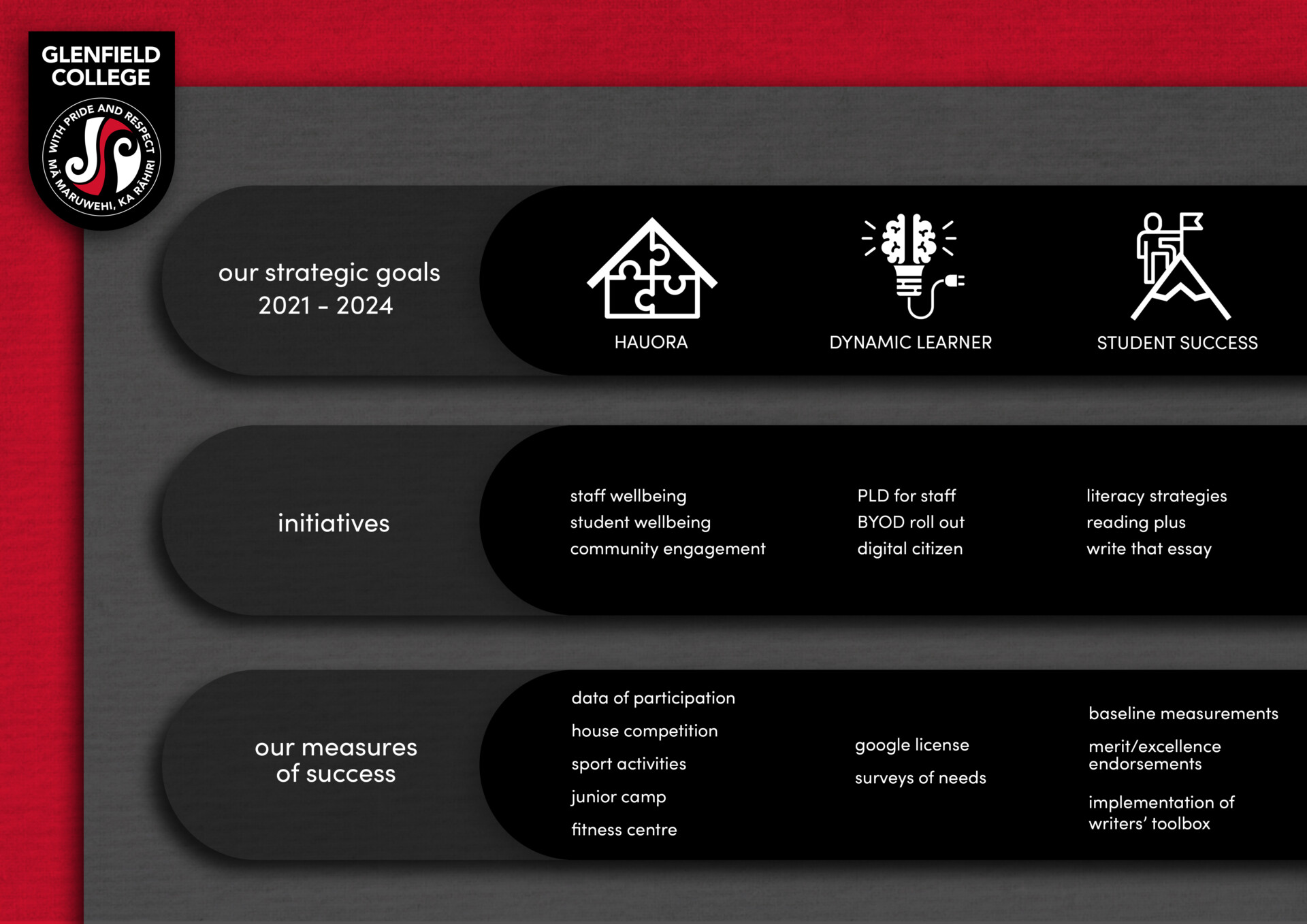 GLENFIELD COLLEGE

WITH PRIDE AND RESPECT
MĀ MARUWEHI, KA RĀHIRI

our strategic goals
2021 - 2024

HAUORA

DYNAMIC LEARNER

STUDENT SUCCESS

initiatives

staff wellbeing
student wellbeing
community engagement

PLD for staff
BYOD roll out
digital citizen

literacy strategies
reading plus
write that essay

our measures of success

data of participation
house competition
sport activities
junior camp
fitness centre

google license
surveys of needs

baseline measurements
merit/excellence endorsements
implementation of writers' toolbox